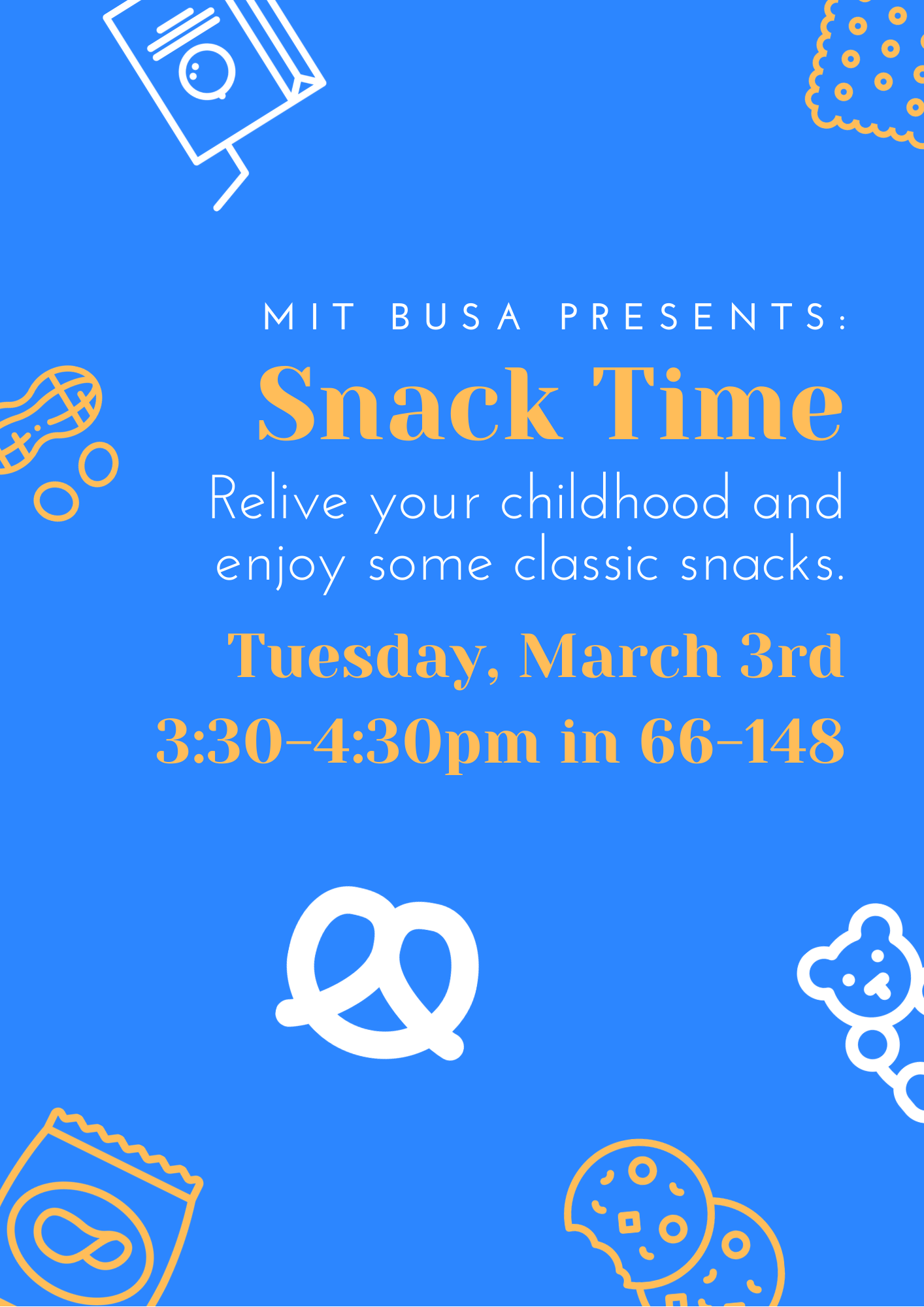 MIT BUSA PRESENTS:

Snack Time

Relive your childhood and enjoy some classic snacks.

Tuesday, March 3rd
3:30-4:30pm in 66-148